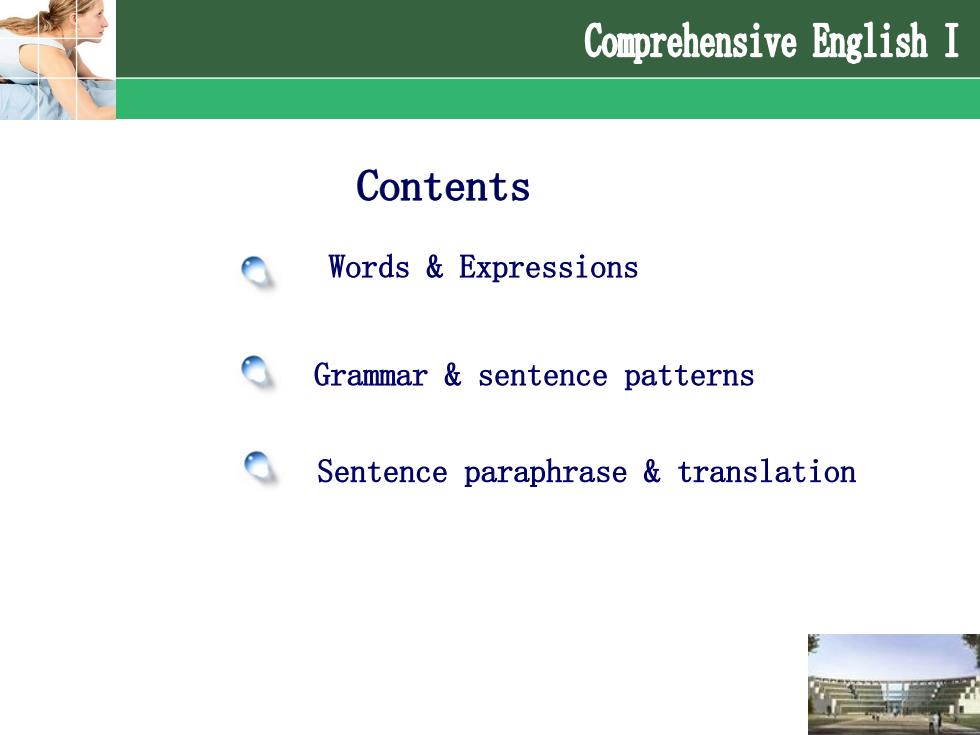 Comprehensive English I

Contents

Words & Expressions

Grammar & sentence patterns

Sentence paraphrase & translation